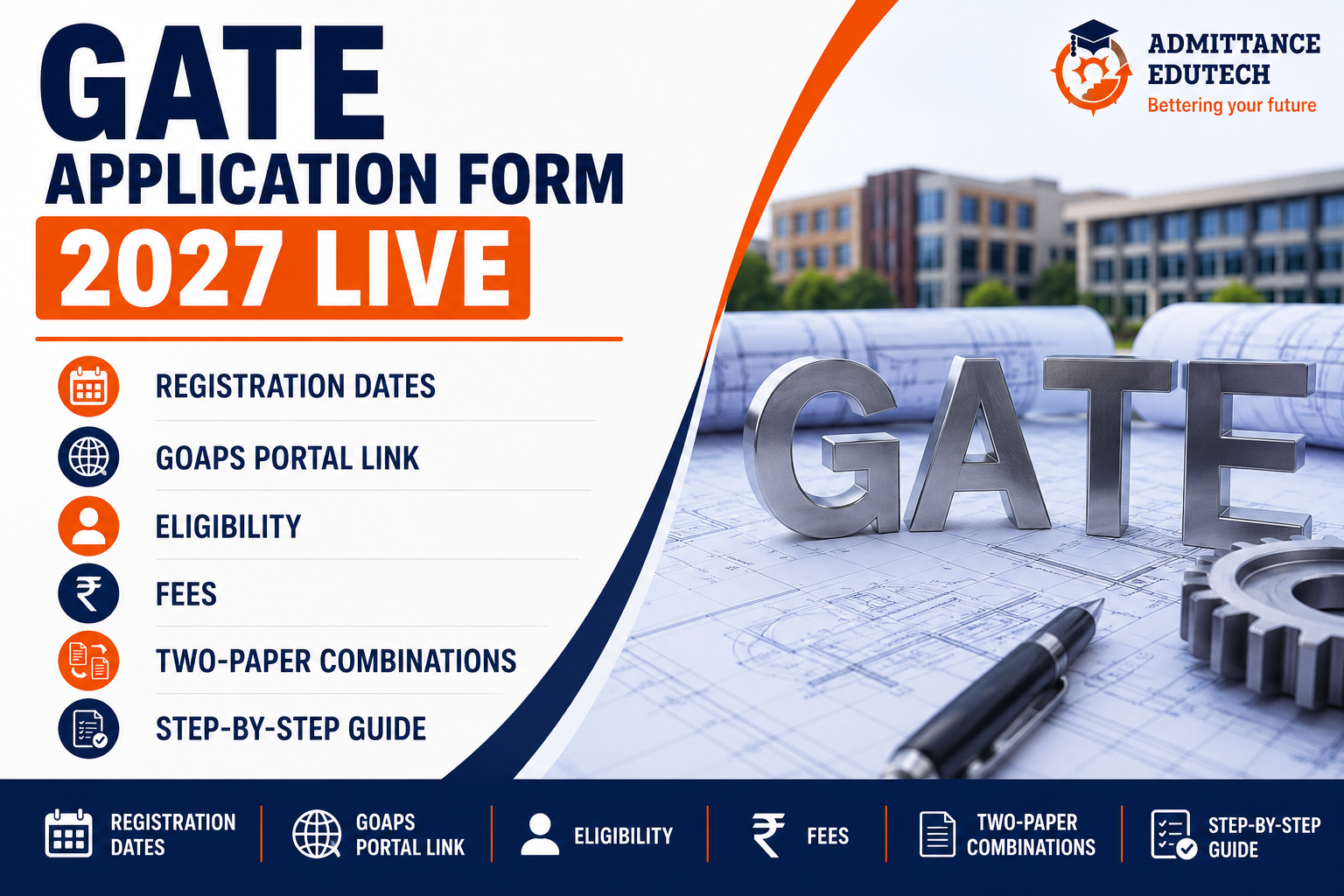 GATE
APPLICATION FORM
2027 LIVE

ADMITTANCE EDUTECH
Bettering your future

REGISTRATION DATES
GOAPS PORTAL LINK
ELIGIBILITY
FEES
TWO-PAPER COMBINATIONS
STEP-BY-STEP GUIDE

GATE

REGISTRATION DATES
GOAPS PORTAL LINK
ELIGIBILITY
FEES
TWO-PAPER COMBINATIONS
STEP-BY-STEP GUIDE